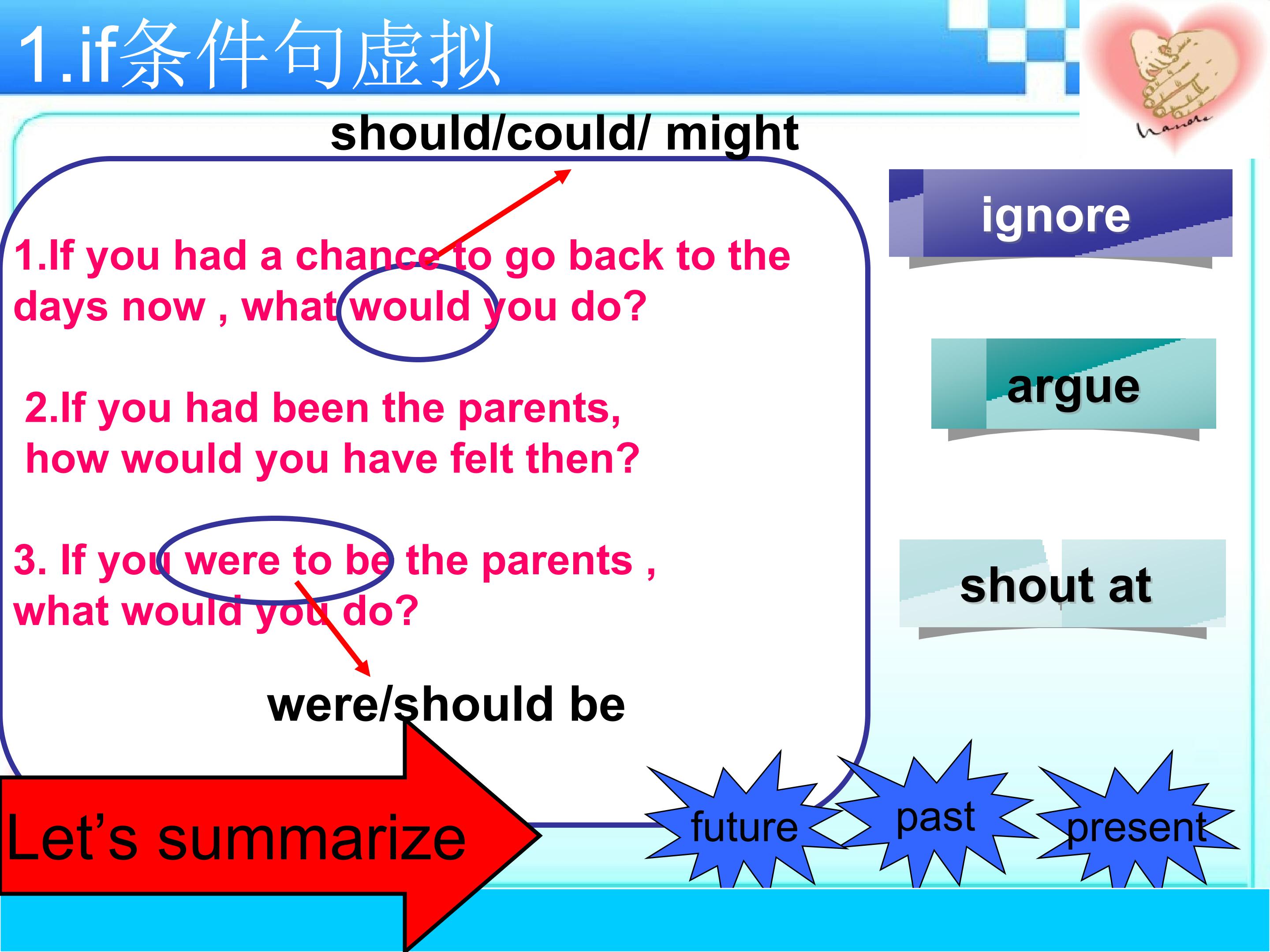 1.if条件句虚拟

should/could/ might

1.If you had a chance to go back to the days now , what would you do?

2.If you had been the parents, how would you have felt then?

3. If you were to be the parents , what would you do?

were/should be

ignore

argue

shout at

Let's summarize

future

past

present